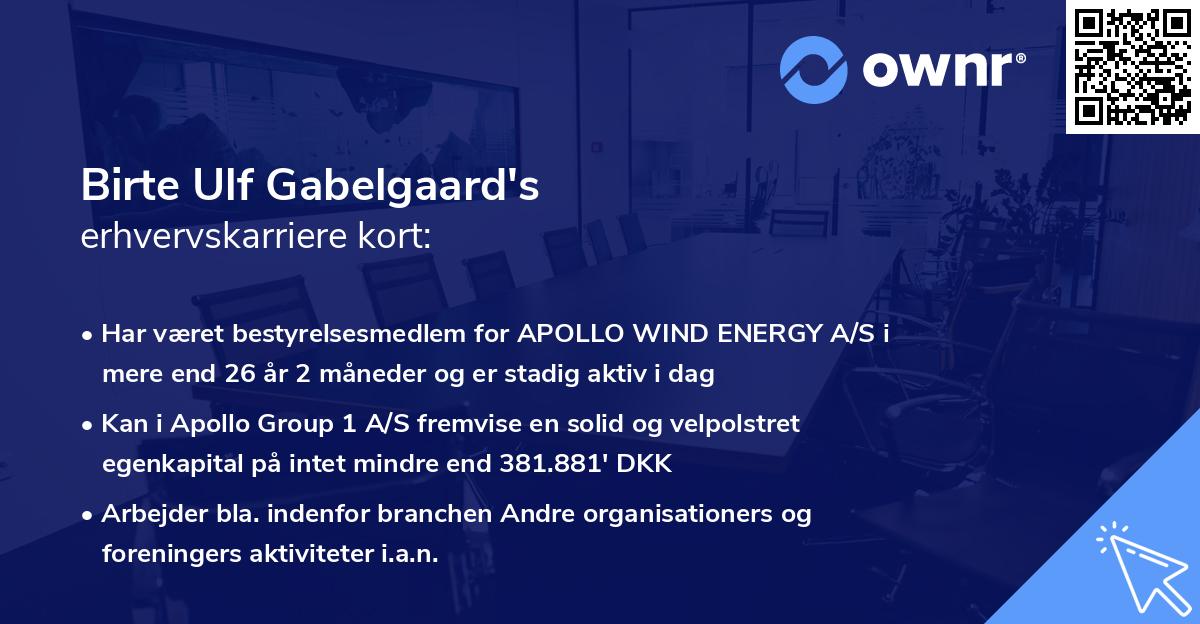 ownr®

Birte Ulf Gabelgaard's
erhvervskarriere kort:

• Har været bestyrelsesmedlem for APOLLO WIND ENERGY A/S i mere end 26 år 2 måneder og er stadig aktiv i dag

• Kan i Apollo Group 1 A/S fremvise en solid og velpolstret egenkapital på intet mindre end 381.881' DKK

• Arbejder bla. indenfor branchen Andre organisationers og foreningers aktiviteter i.a.n.